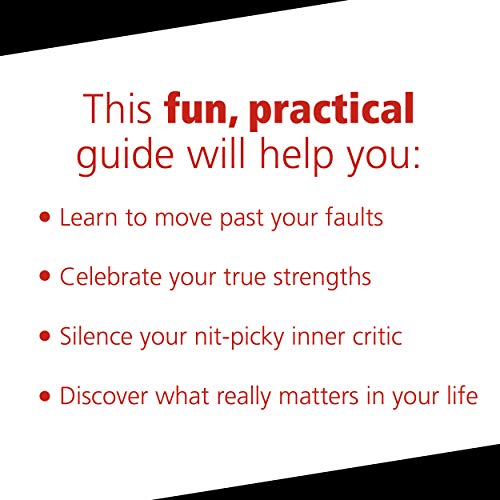 This fun, practical guide will help you:

• Learn to move past your faults

• Celebrate your true strengths

• Silence your nit-picky inner critic

• Discover what really matters in your life